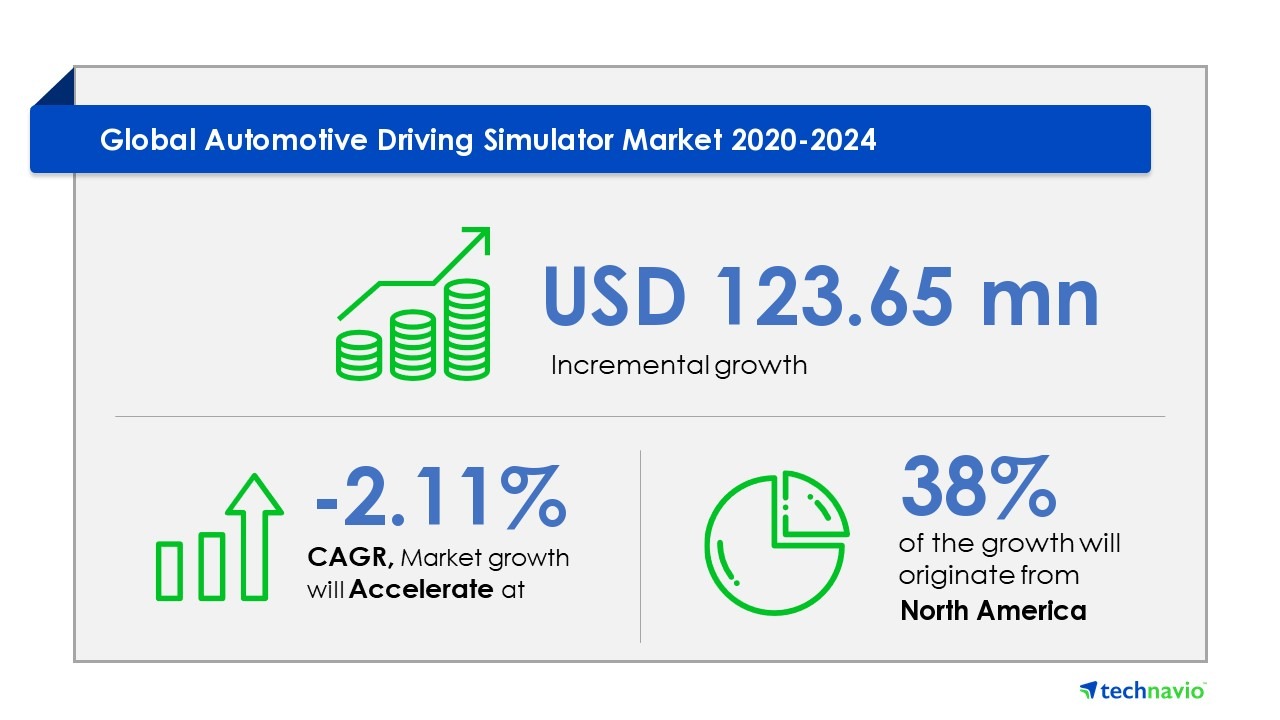 Global Automotive Driving Simulator Market 2020-2024

USD 123.65 mn

Incremental growth

-2.11%

CAGR, Market growth will Accelerate at

38%

of the growth will originate from North America

technavio